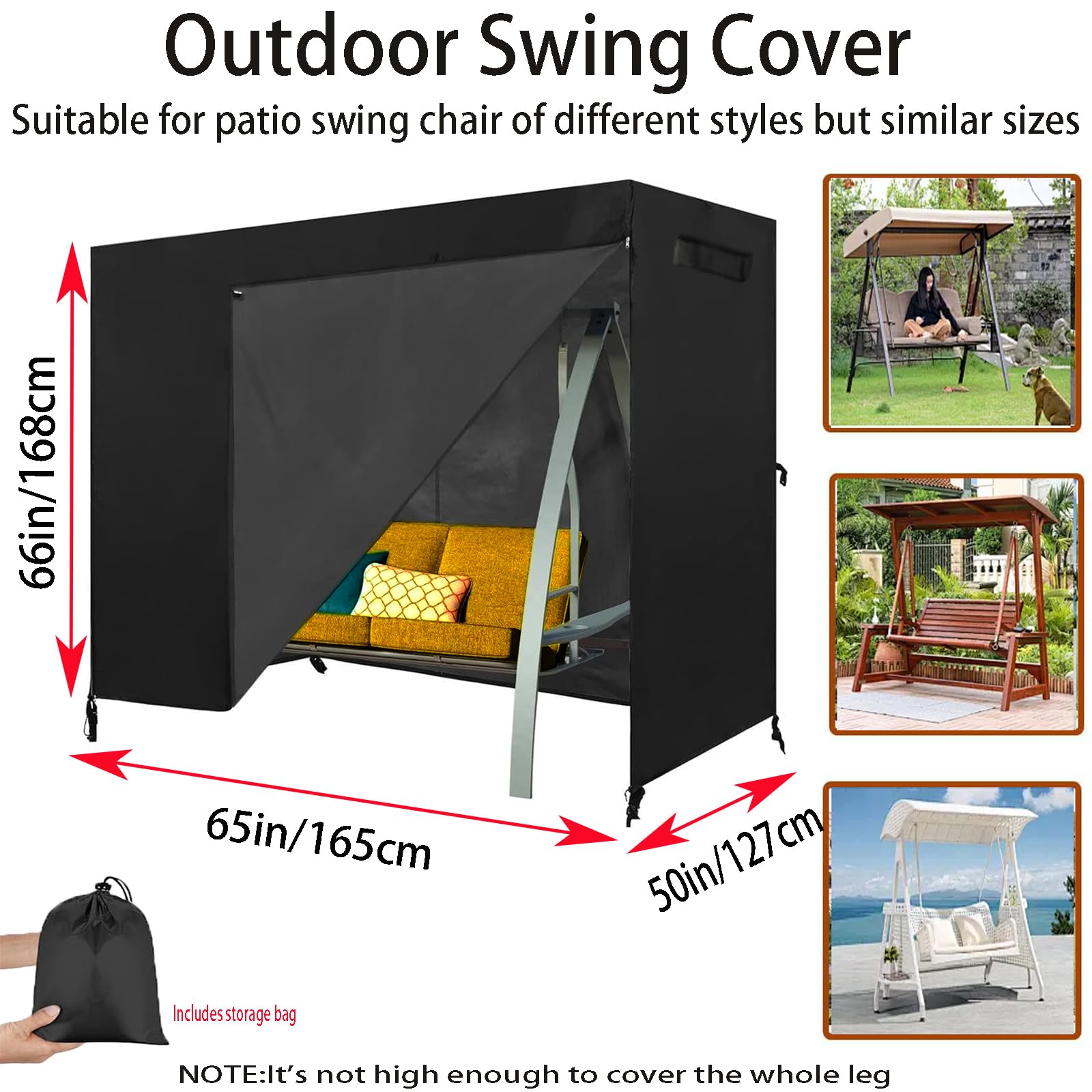 Outdoor Swing Cover

Suitable for patio swing chair of different styles but similar sizes

66in/168cm

65in/165cm

50in/127cm

Includes storage bag

NOTE:It's not high enough to cover the whole leg